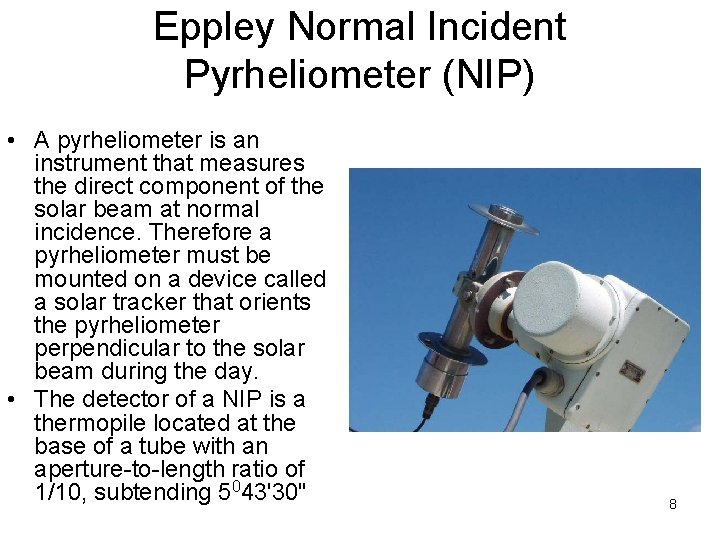 Eppley Normal Incident Pyrheliometer (NIP)

• A pyrheliometer is an instrument that measures the direct component of the solar beam at normal incidence. Therefore a pyrheliometer must be mounted on a device called a solar tracker that orients the pyrheliometer perpendicular to the solar beam during the day.
• The detector of a NIP is a thermopile located at the base of a tube with an aperture-to-length ratio of 1/10, subtending $5^0$43'30"

8